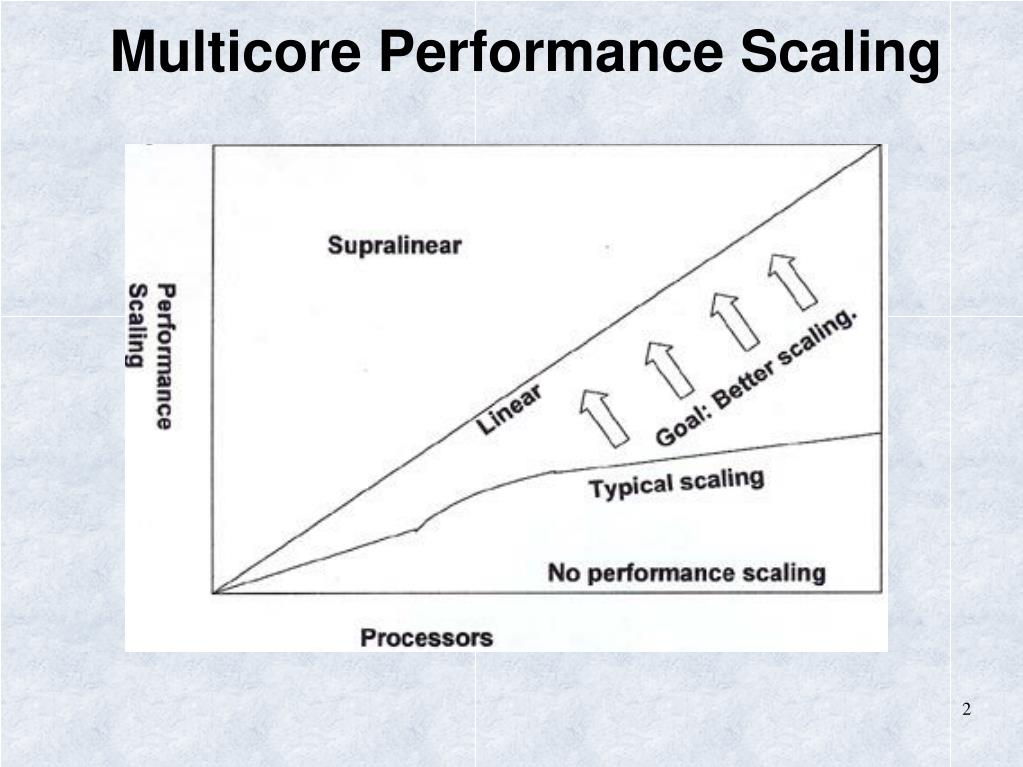 Multicore Performance Scaling

Performance Scaling

Supralinear

Linear

Goal: Better scaling.

Typical scaling

No performance scaling

Processors

2